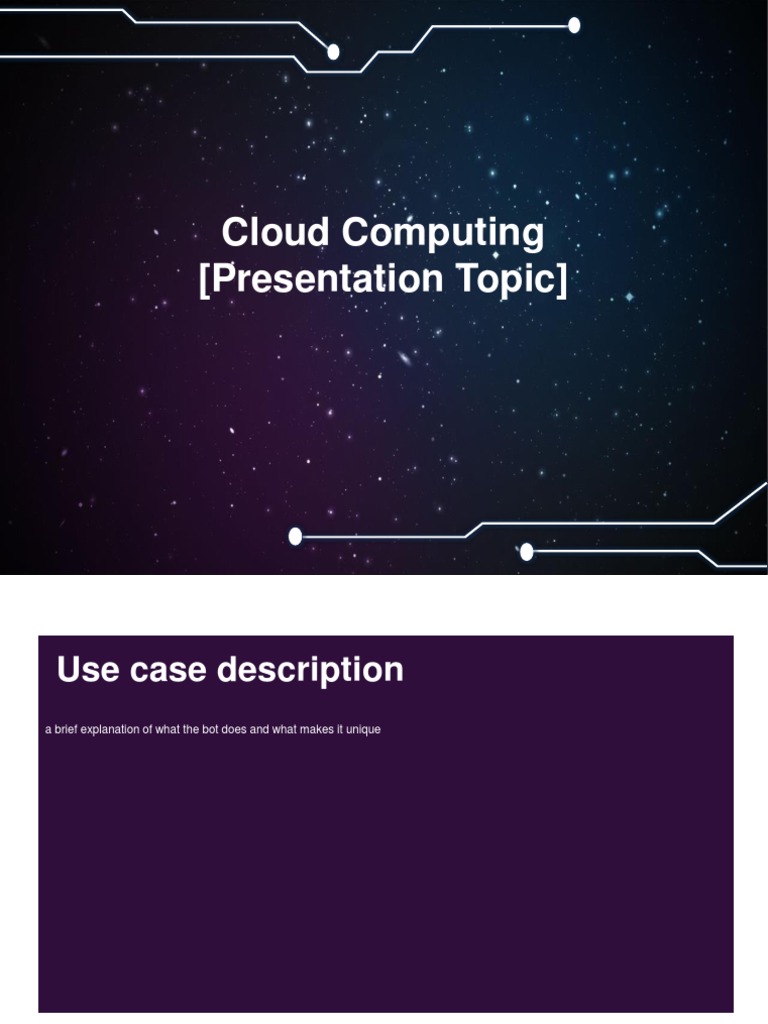 Cloud Computing
[Presentation Topic]

Use case description

a brief explanation of what the bot does and what makes it unique